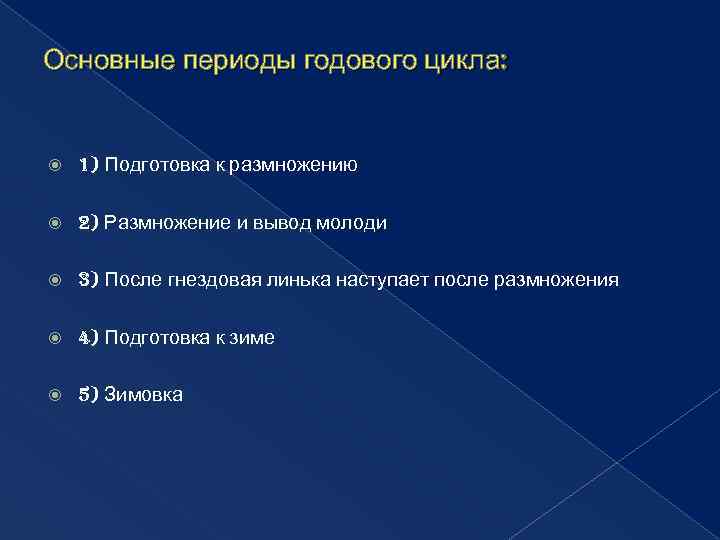 Основные периоды годового цикла:

1) Подготовка к размножению

2) Размножение и вывод молоди

3) После гнездовая линька наступает после размножения

4) Подготовка к зиме

5) Зимовка